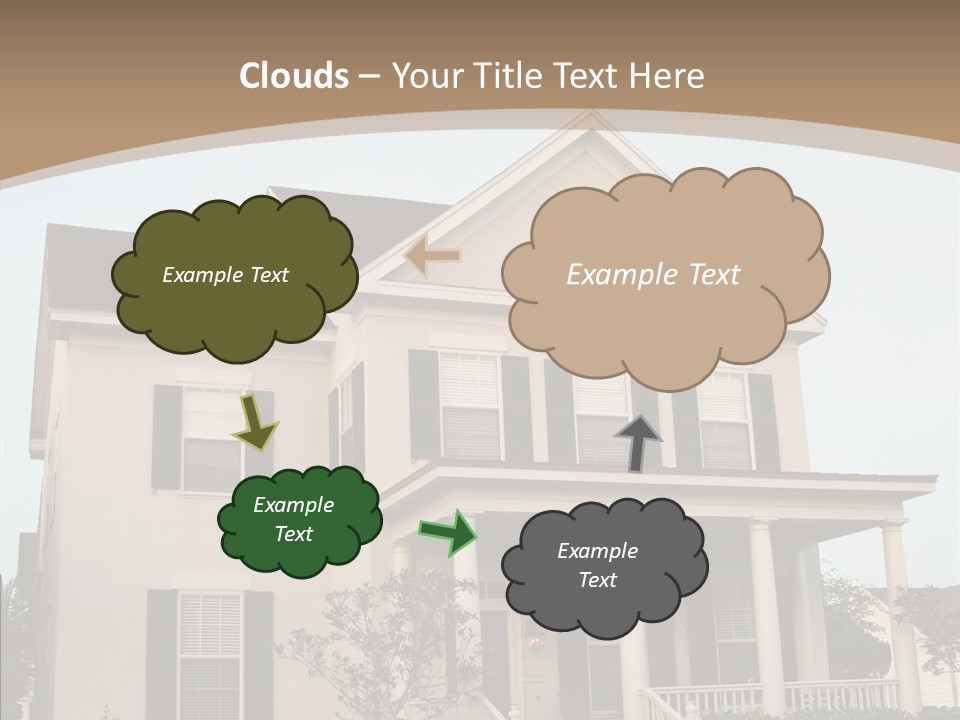 Clouds – Your Title Text Here

Example Text

Example Text

Example Text

Example Text